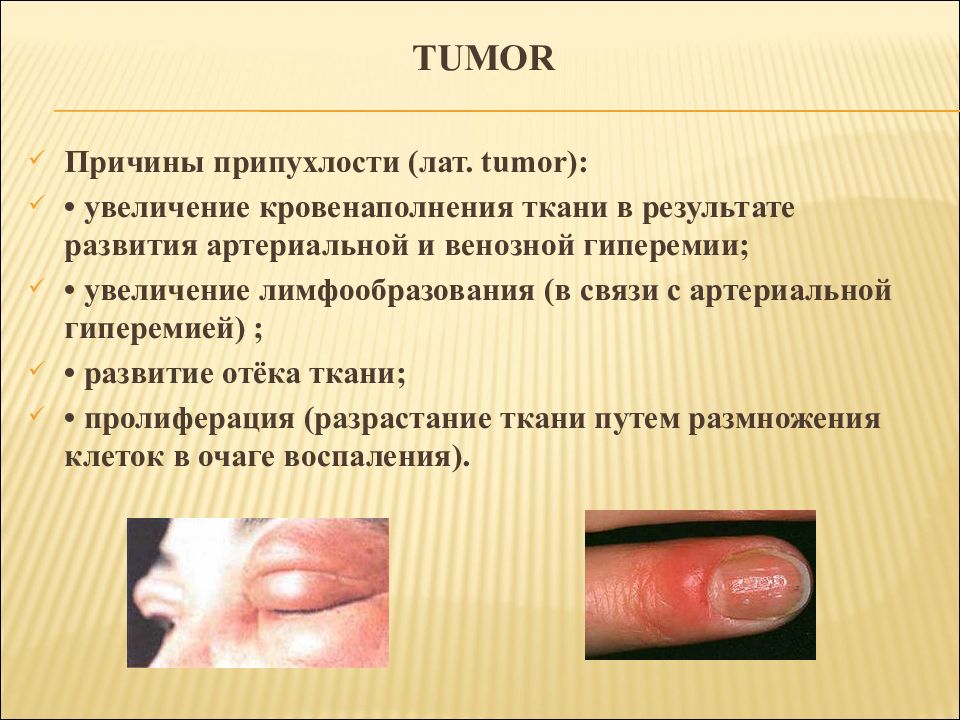 TUMOR

Причины припухлости (лат. tumor):

• увеличение кровенаполнения ткани в результате развития артериальной и венозной гиперемии;

• увеличение лимфообразования (в связи с артериальной гиперемией) ;

• развитие отёка ткани;

• пролиферация (разрастание ткани путем размножения клеток в очаге воспаления).